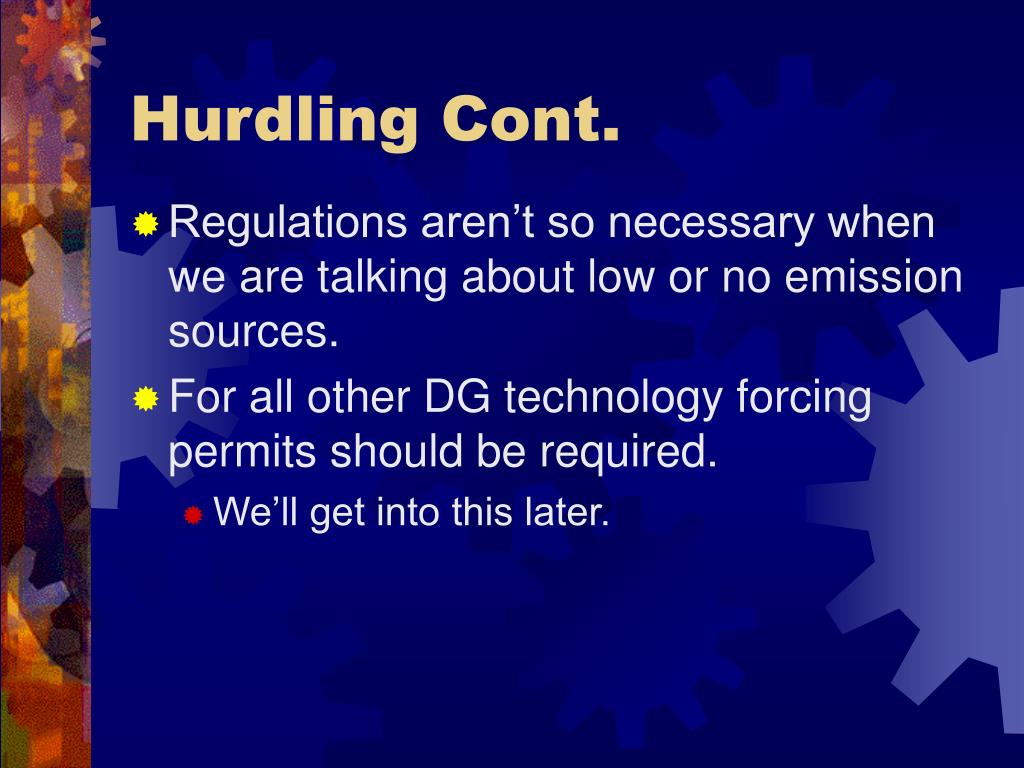 Hurdling Cont.

Regulations aren’t so necessary when we are talking about low or no emission sources.

For all other DG technology forcing permits should be required.

We’ll get into this later.